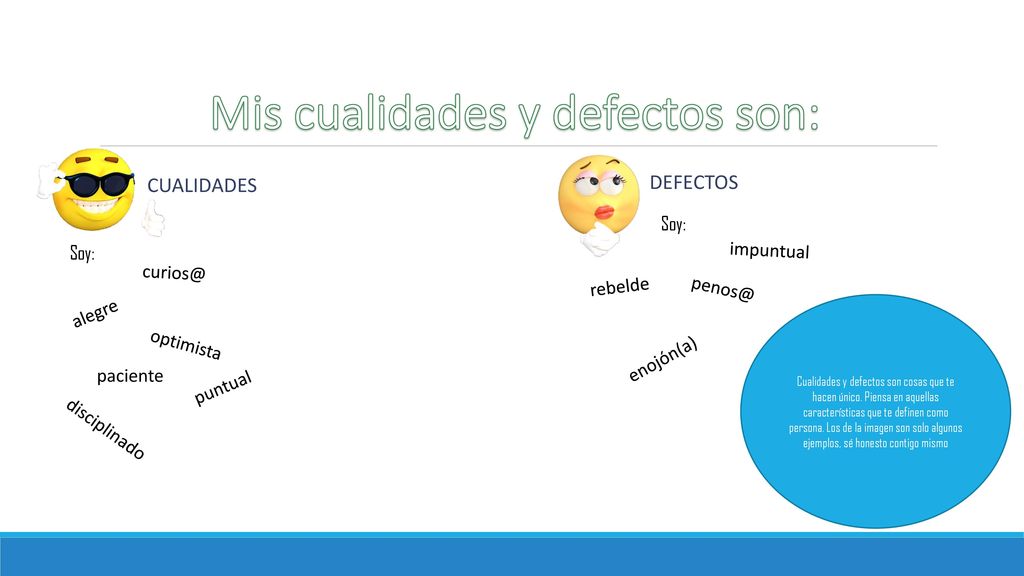 Mis cualidades y defectos son:

CUALIDADES

Soy:

curios@

alegre

optimista

paciente

puntual

disciplinado

DEFECTOS

Soy:

impuntual

rebelde

penos@

enojón(a)

Cualidades y defectos son cosas que te hacen único. Piensa en aquellas características que te definen como persona. Los de la imagen son solo algunos ejemplos, sé honesto contigo mismo